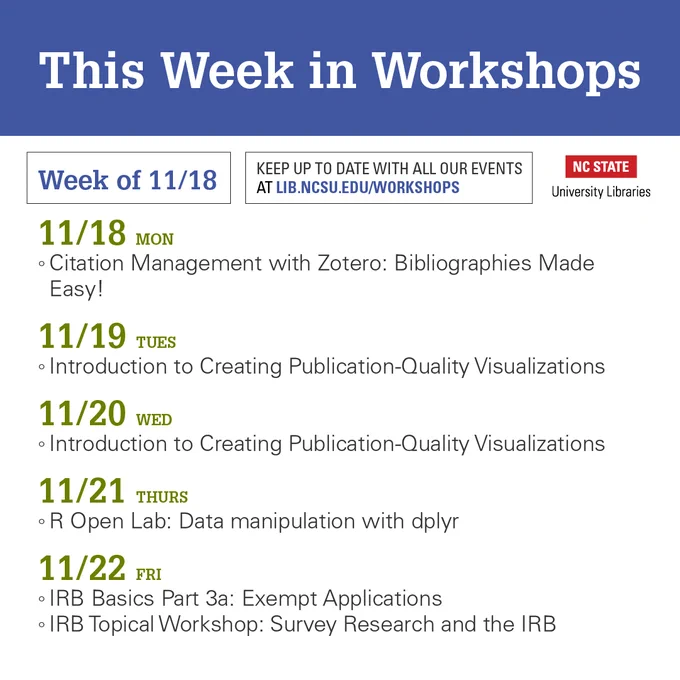 This Week in Workshops

Week of 11/18

KEEP UP TO DATE WITH ALL OUR EVENTS AT LIB.NCSU.EDU/WORKSHOPS

NC STATE
University Libraries

11/18 MON
◦ Citation Management with Zotero: Bibliographies Made Easy!

11/19 TUES
◦ Introduction to Creating Publication-Quality Visualizations

11/20 WED
◦ Introduction to Creating Publication-Quality Visualizations

11/21 THURS
◦ R Open Lab: Data manipulation with dplyr

11/22 FRI
◦ IRB Basics Part 3a: Exempt Applications
◦ IRB Topical Workshop: Survey Research and the IRB